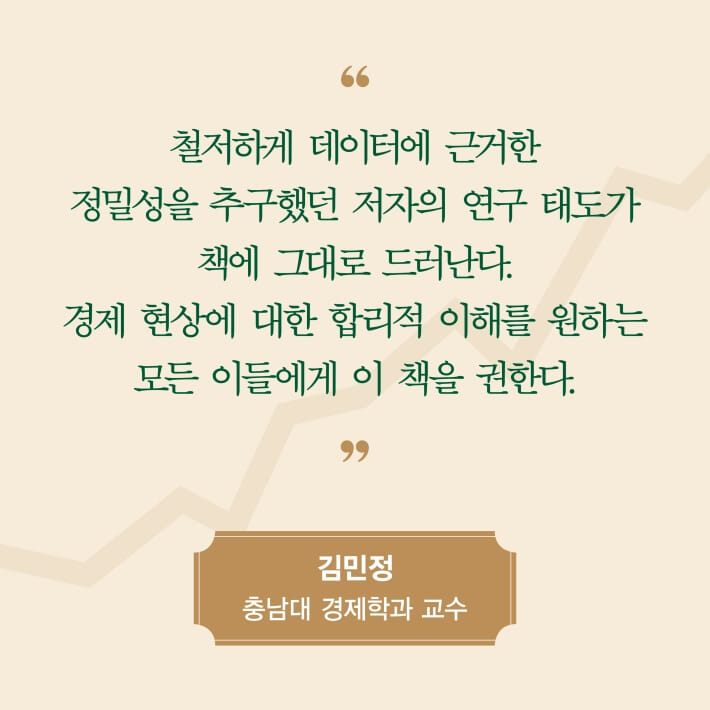 “

철저하게 데이터에 근거한 정밀성을 추구했던 저자의 연구 태도가 책에 그대로 드러난다. 경제 현상에 대한 합리적 이해를 원하는 모든 이들에게 이 책을 권한다.

”

김민정
충남대 경제학과 교수